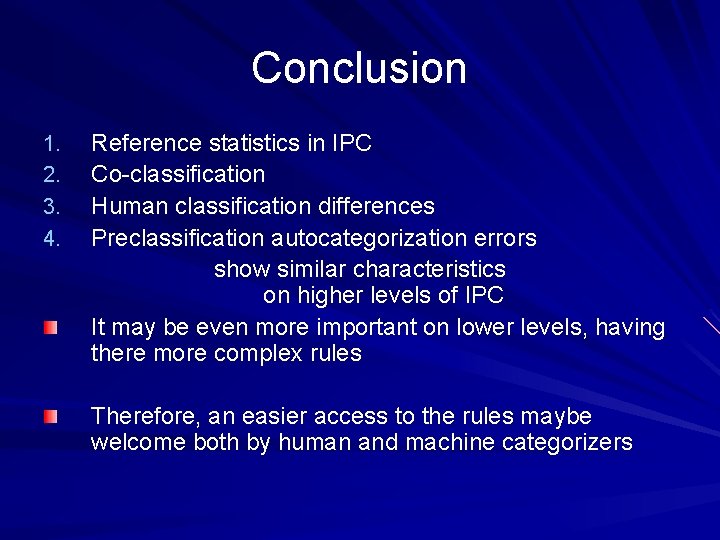 Conclusion

1. Reference statistics in IPC
2. Co-classification
3. Human classification differences
4. Preclassification autocategorization errors

show similar characteristics
on higher levels of IPC

It may be even more important on lower levels, having there more complex rules

Therefore, an easier access to the rules maybe welcome both by human and machine categorizers